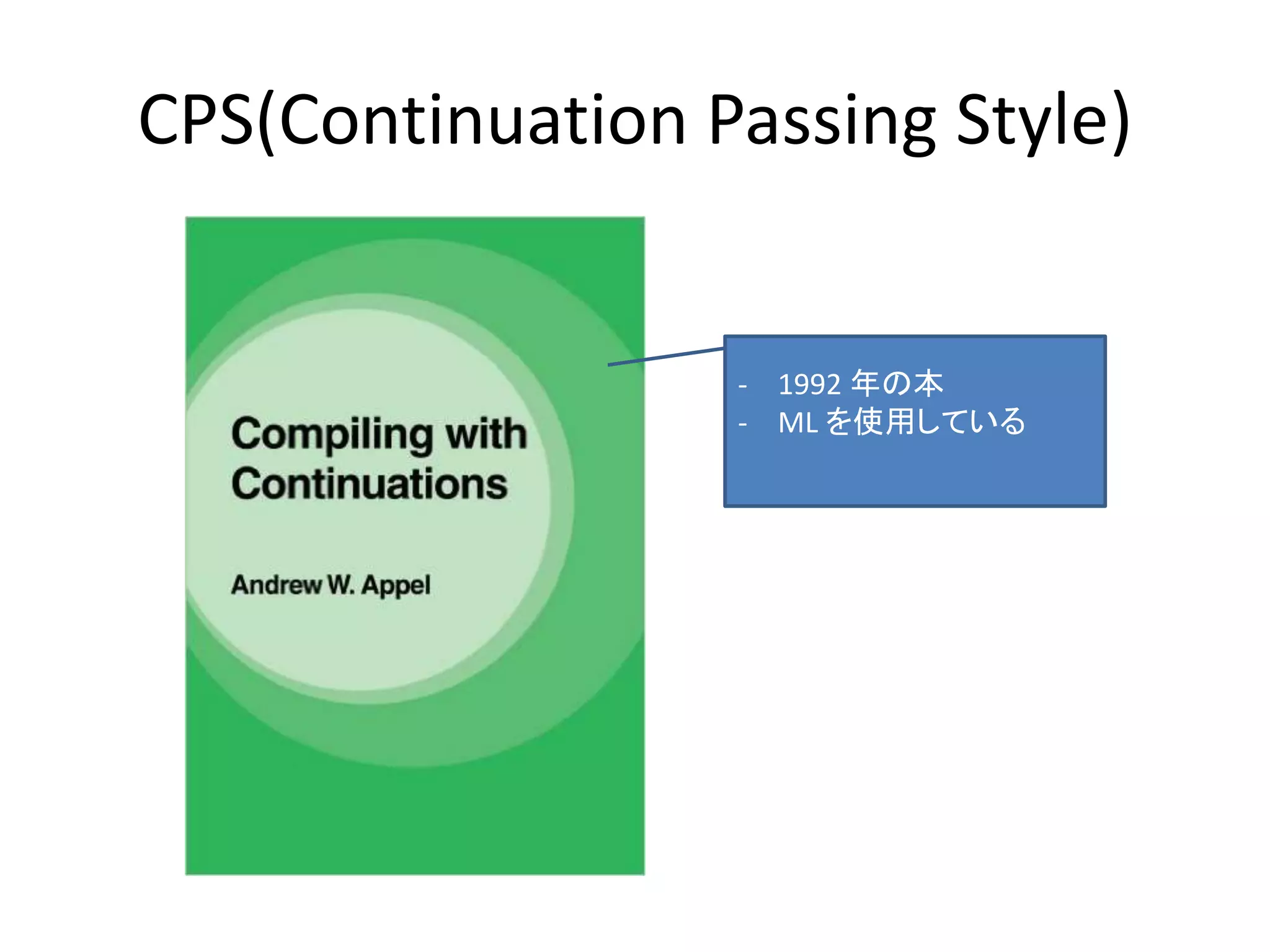 CPS(Continuation Passing Style)

Compiling with Continuations

Andrew W. Appel

- 1992 年の本
- ML を使用している